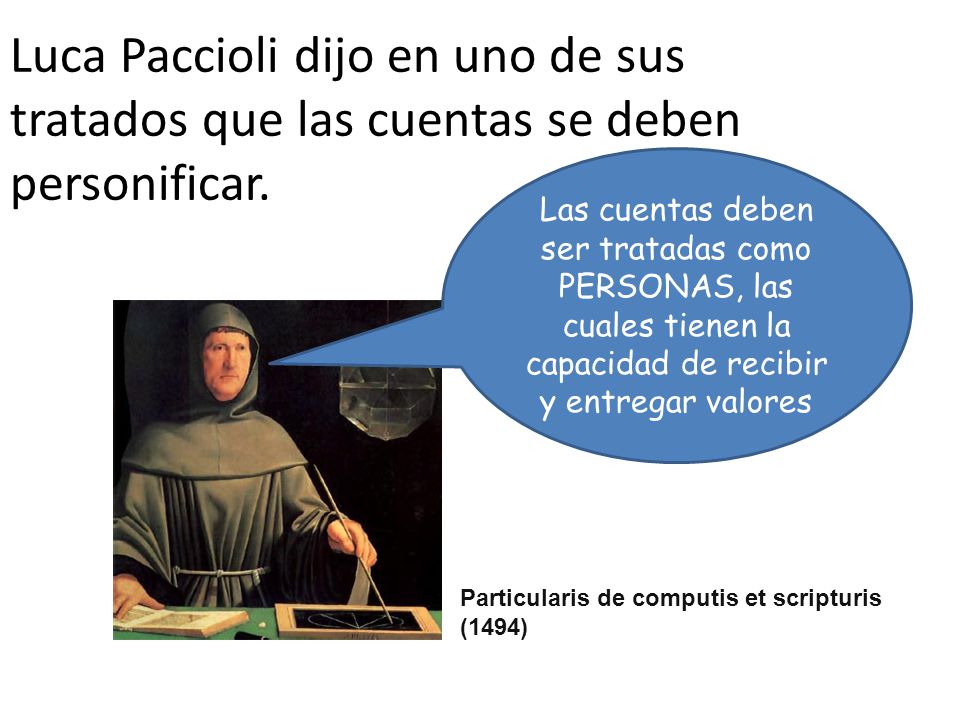 Luca Paccioli dijo en uno de sus tratados que las cuentas se deben personificar.

Las cuentas deben ser tratadas como PERSONAS, las cuales tienen la capacidad de recibir y entregar valores

Particularis de computis et scripturis (1494)